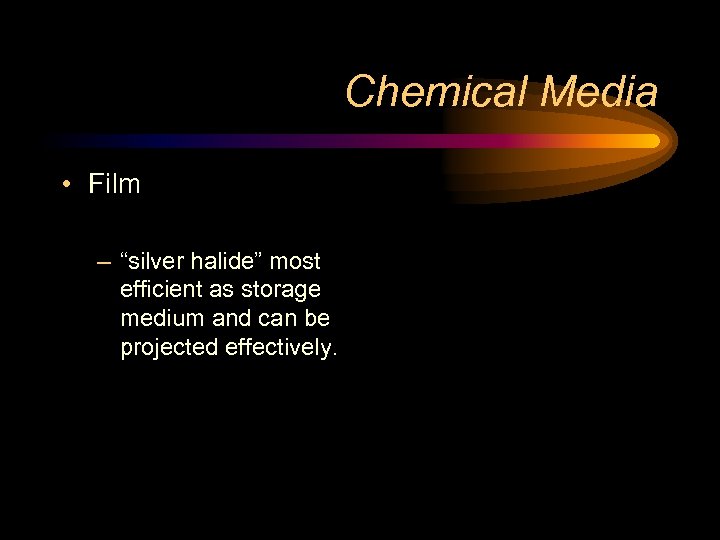 Chemical Media

• Film

– “silver halide” most efficient as storage medium and can be projected effectively.